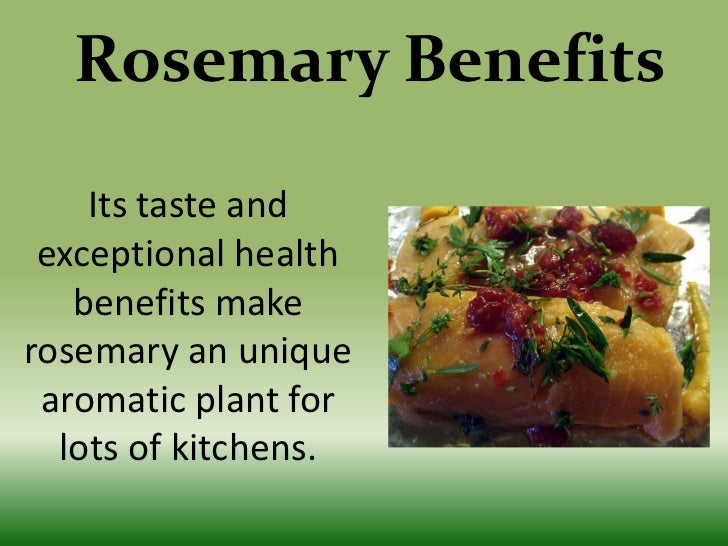 Rosemary Benefits

Its taste and exceptional health benefits make rosemary an unique aromatic plant for lots of kitchens.